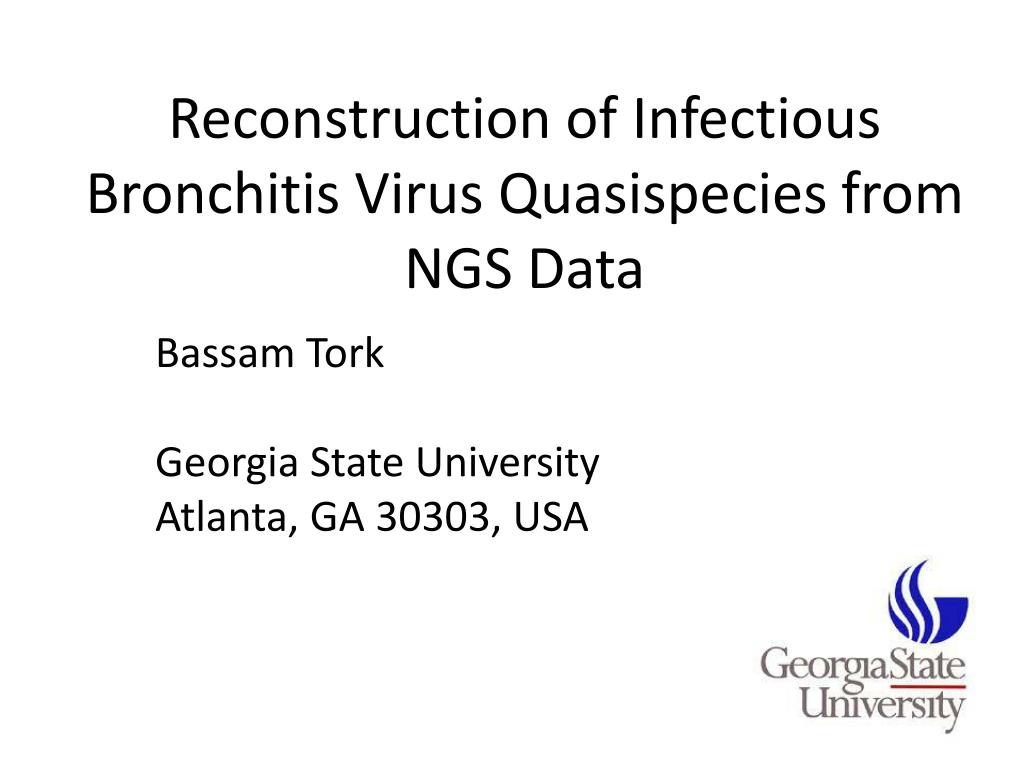 Reconstruction of Infectious Bronchitis Virus Quasispecies from NGS Data

Bassam Tork

Georgia State University
Atlanta, GA 30303, USA

GeorgiaState
University